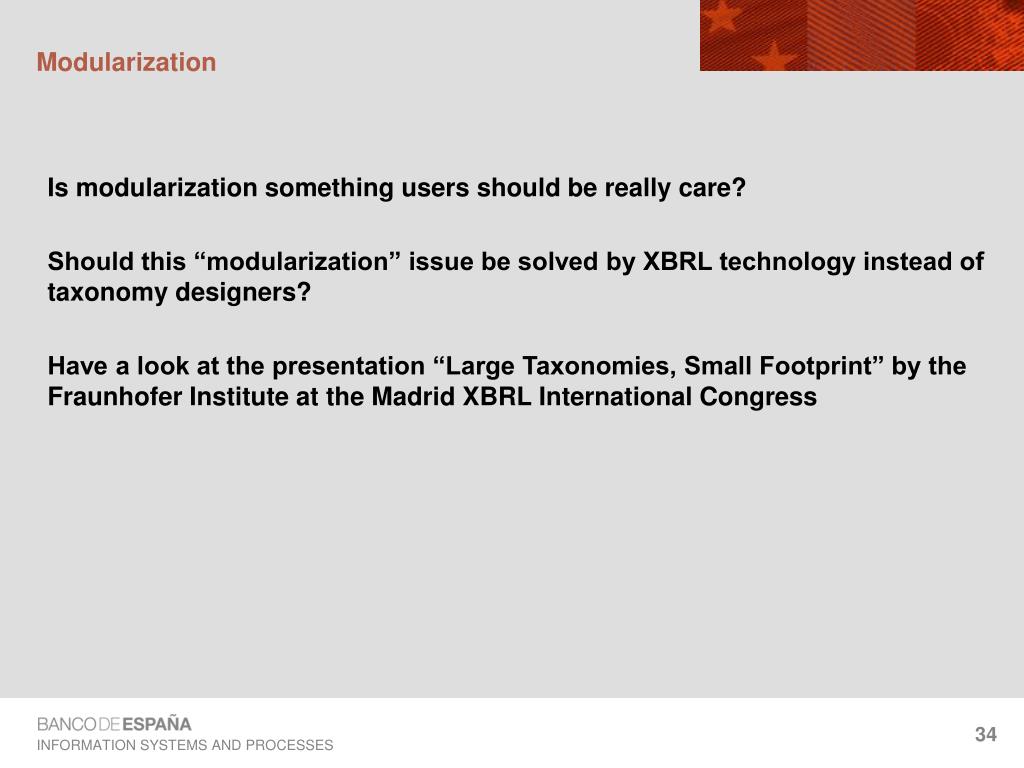 Modularization

Is modularization something users should be really care?

Should this “modularization” issue be solved by XBRL technology instead of taxonomy designers?

Have a look at the presentation “Large Taxonomies, Small Footprint” by the Fraunhofer Institute at the Madrid XBRL International Congress

BANCO DE ESPAÑA
INFORMATION SYSTEMS AND PROCESSES

34